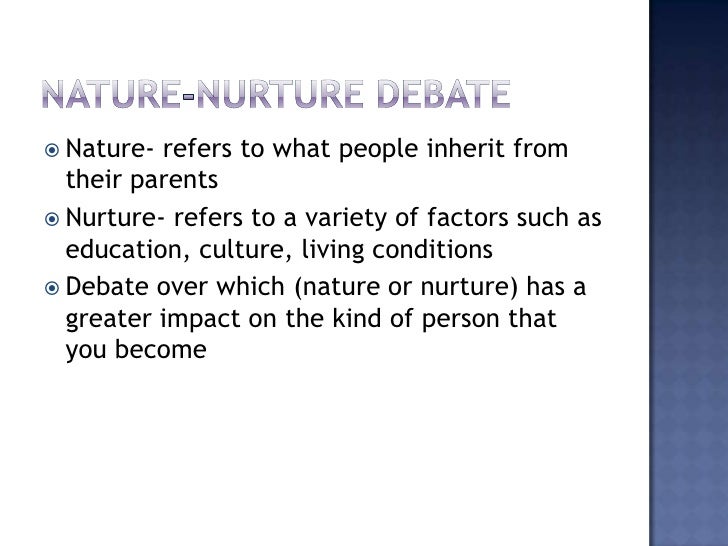 NATURE-NURTURE DEBATE

Nature- refers to what people inherit from their parents

Nurture- refers to a variety of factors such as education, culture, living conditions

Debate over which (nature or nurture) has a greater impact on the kind of person that you become